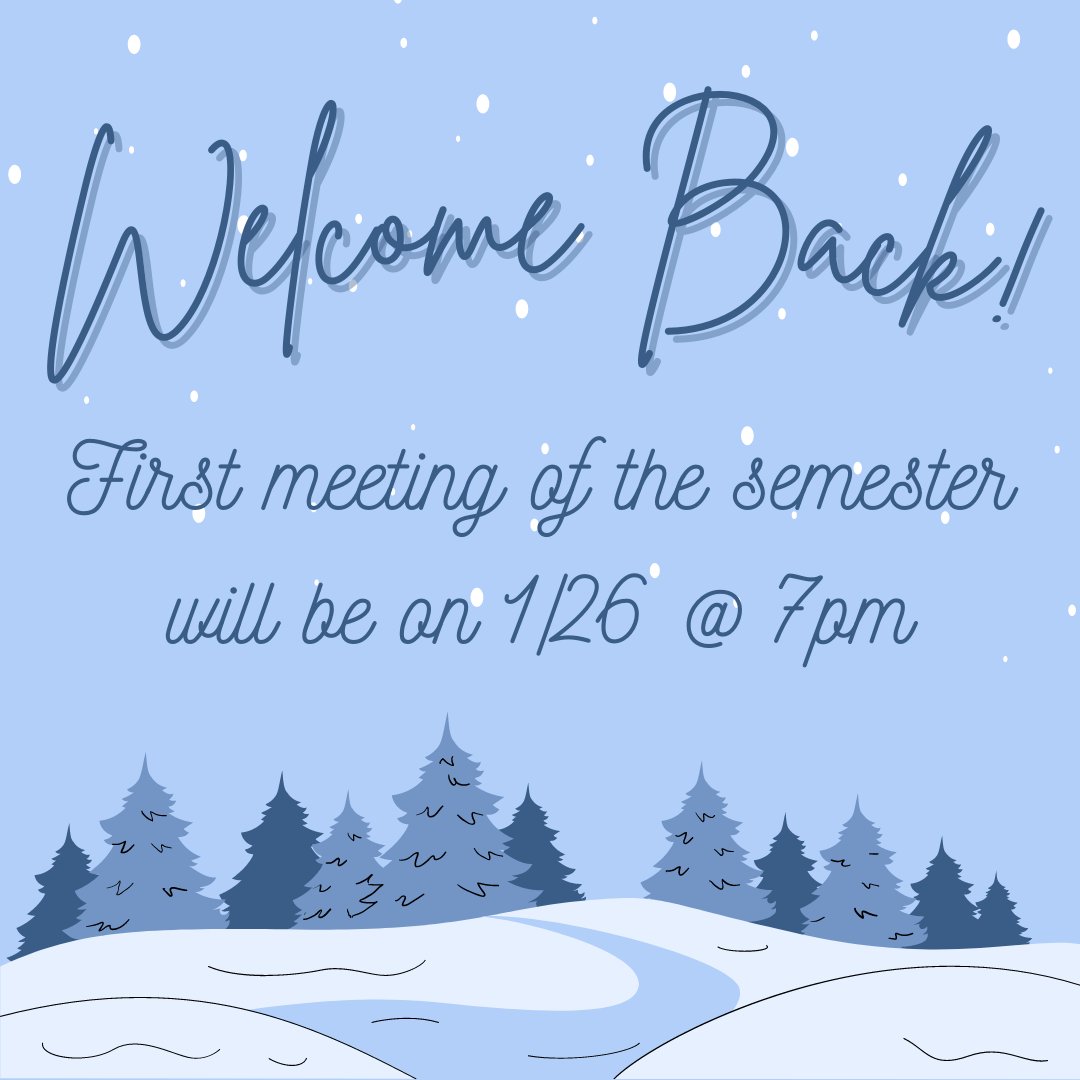 Welcome Back!

First meeting of the semester will be on 1/26 @ 7pm